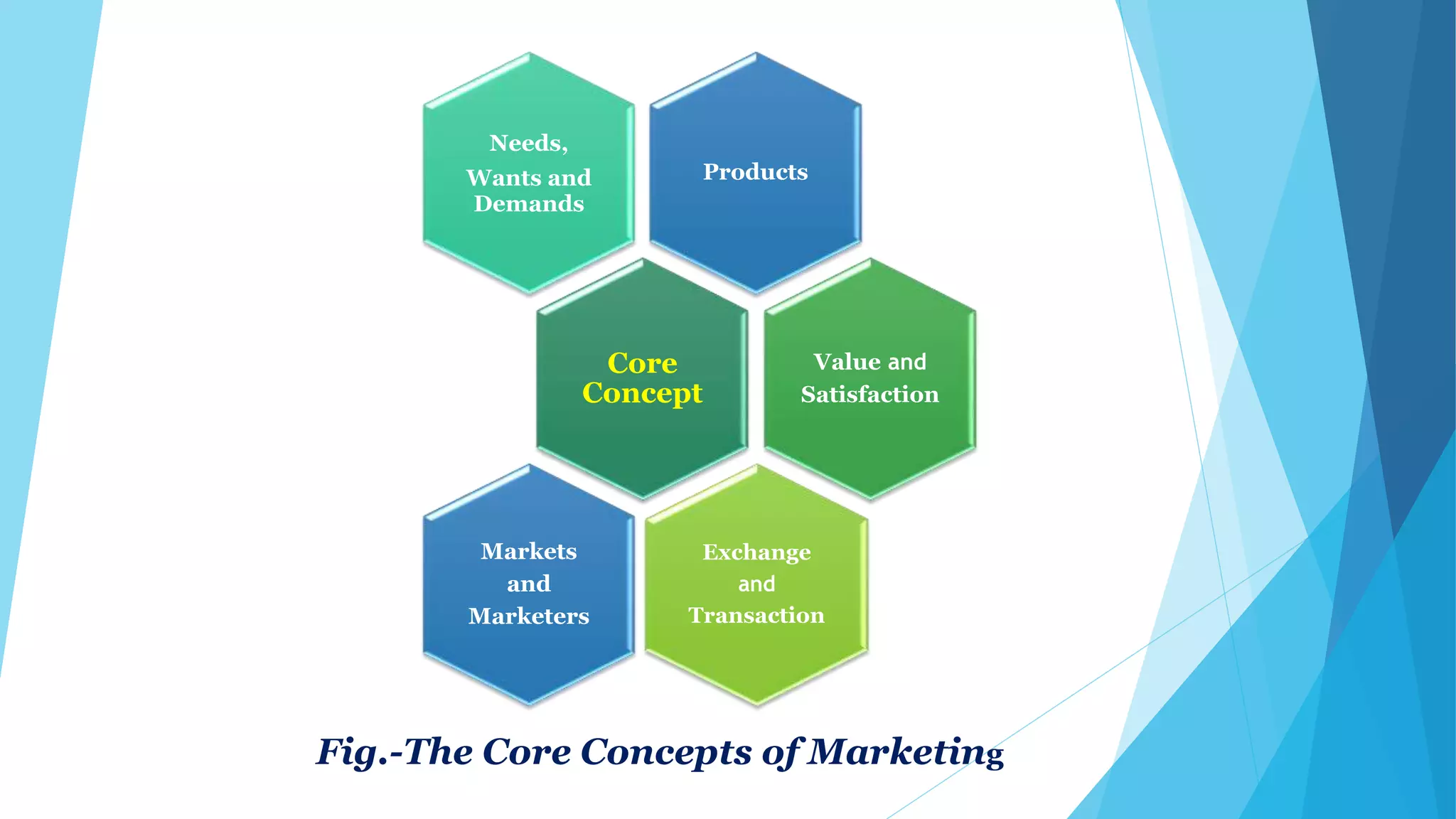 Needs, Wants and Demands

Products

Core Concept

Value and Satisfaction

Markets and Marketers

Exchange and Transaction

Fig.-The Core Concepts of Marketing